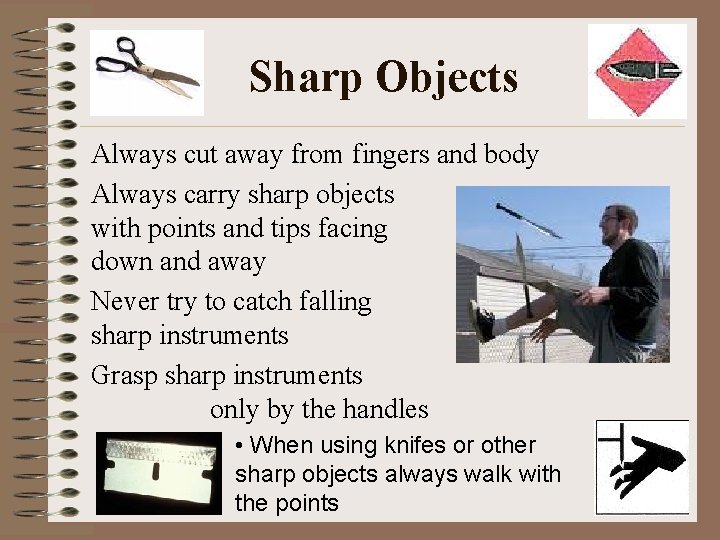 Sharp Objects

Always cut away from fingers and body

Always carry sharp objects with points and tips facing down and away

Never try to catch falling sharp instruments

Grasp sharp instruments only by the handles

• When using knifes or other sharp objects always walk with the points